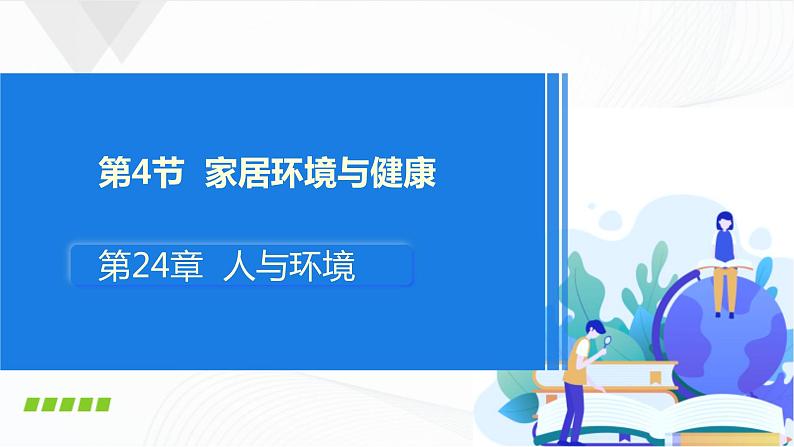 第4节 家居环境与健康

第24章 人与环境